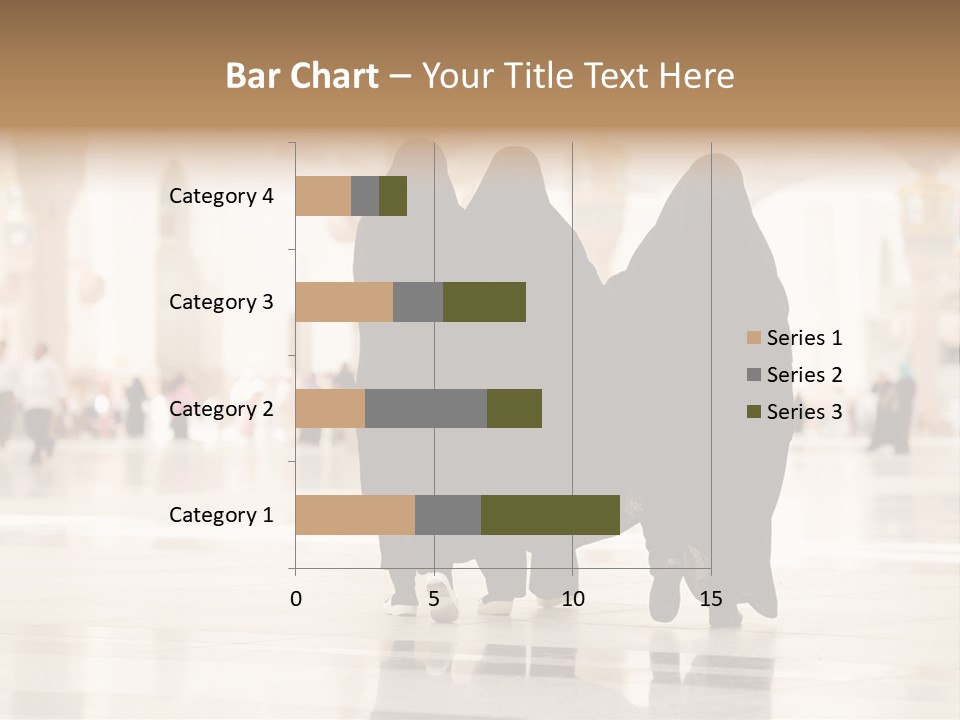 Bar Chart – Your Title Text Here

Category 4
Category 3
Category 2
Category 1

0
5
10
15

Series 1
Series 2
Series 3